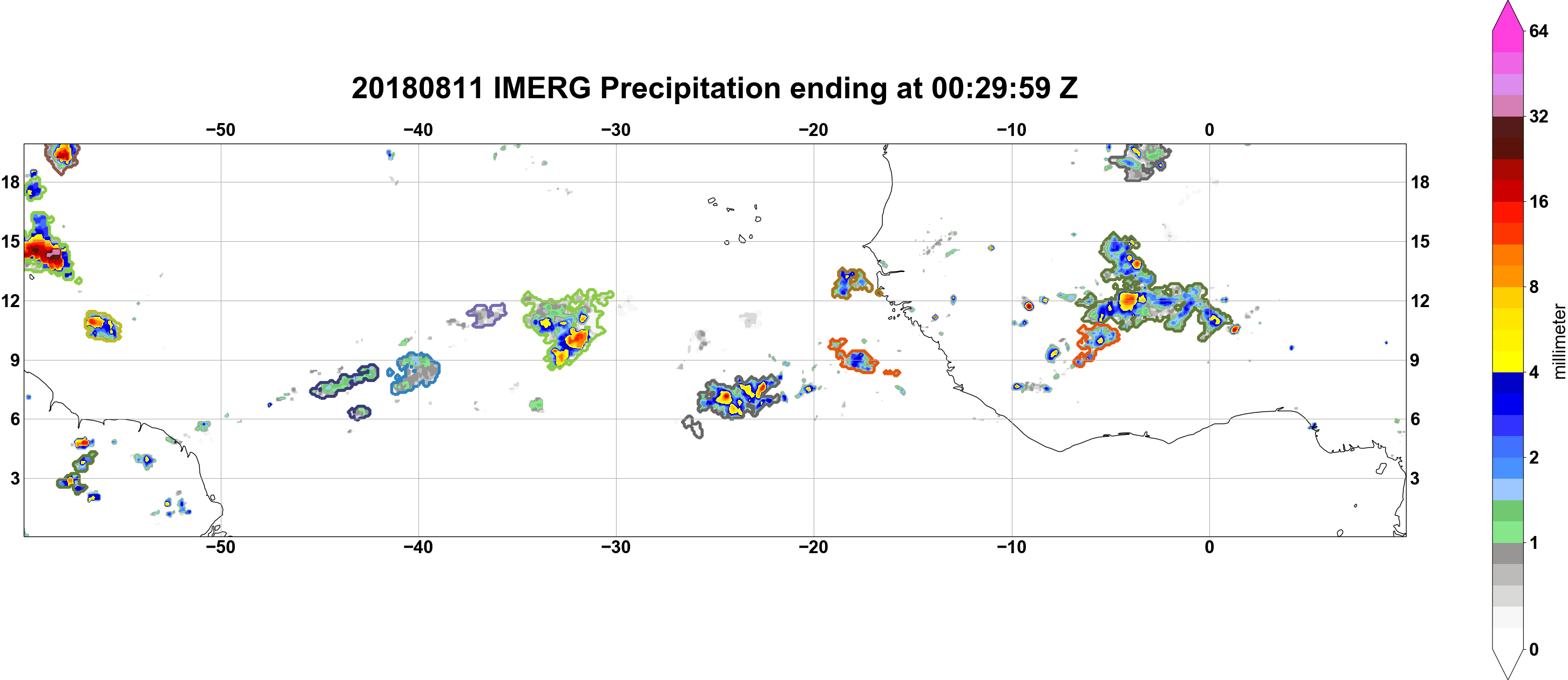 20180811 IMERG Precipitation ending at 00:29:59 Z

−50 −40 −30 −20 −10 0

18 15 12 9 6 3

18 15 12 9 6 3

−50 −40 −30 −20 −10 0

64
32
16
8
4
2
1
0
millimeter